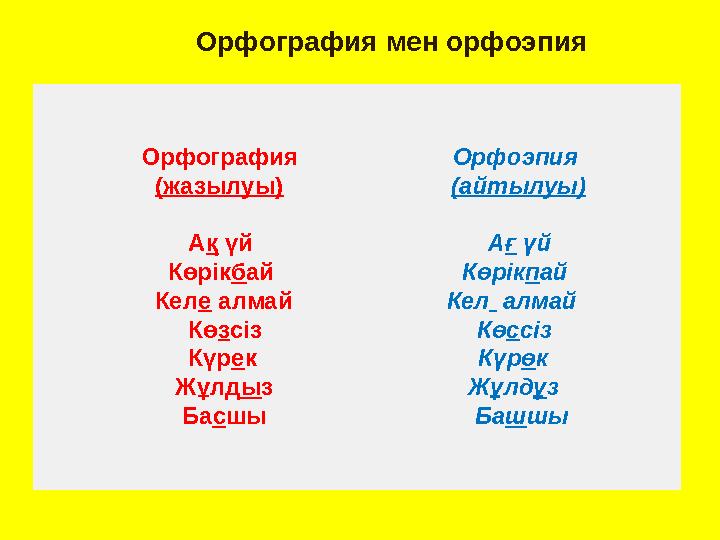 Орфография мен орфоэпия

Орфография
(жазылуы)

Ақ үй
Көрікбай
Келе алмай
Көзсіз
Күрек
Жұлдыз
Басшы

Орфоэпия
(айтылуы)

Ағ үй
Көрікпай
Кел_ алмай
Көссіз
Күрөк
Жұлдұз
Башшы